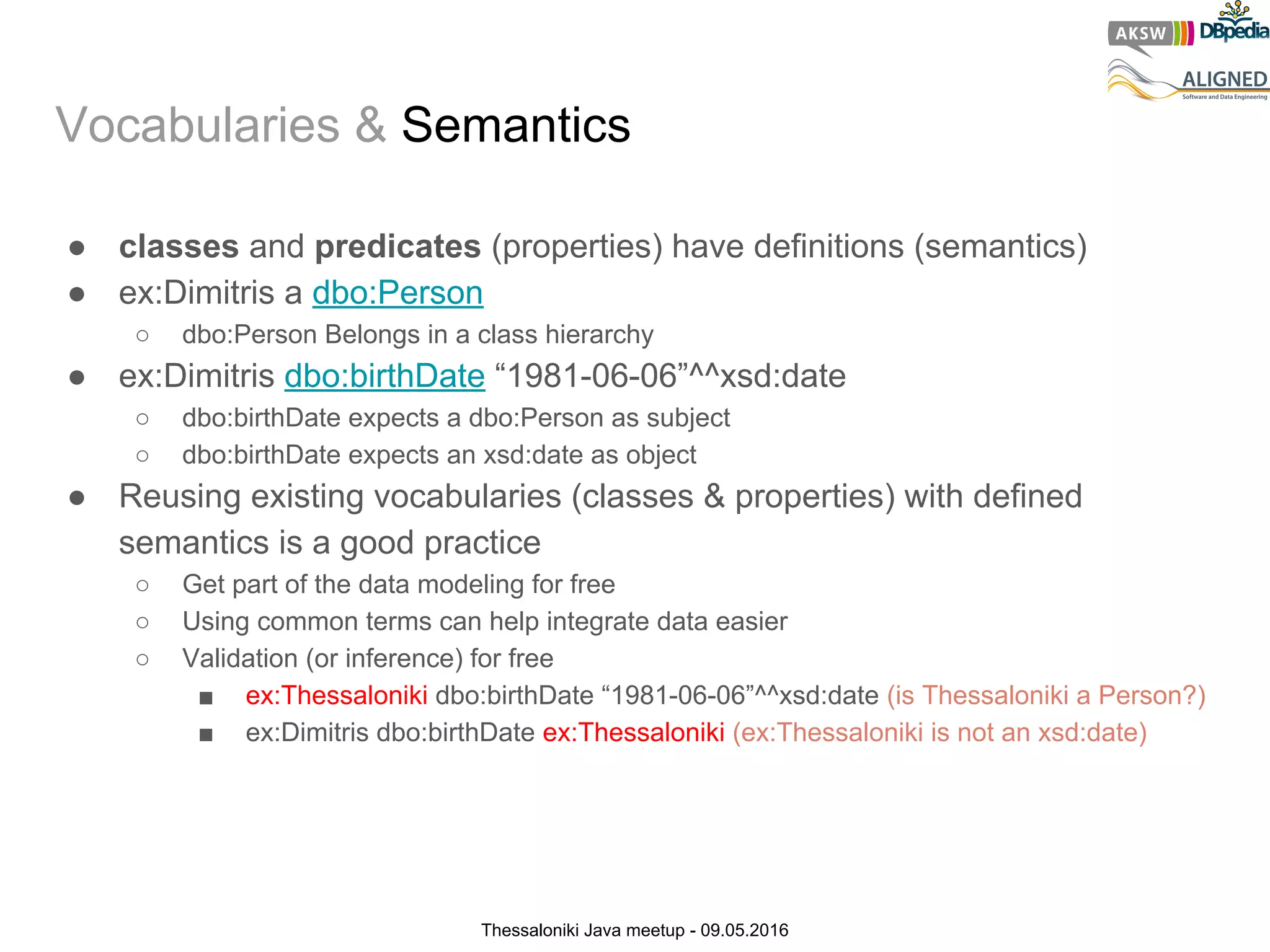 AKSW DBpedia
ALIGNED
Software and Data Engineering

Vocabularies & Semantics

● classes and predicates (properties) have definitions (semantics)
● ex:Dimitris a dbo:Person
○ dbo:Person Belongs in a class hierarchy
● ex:Dimitris dbo:birthDate “1981-06-06”^^xsd:date
○ dbo:birthDate expects a dbo:Person as subject
○ dbo:birthDate expects an xsd:date as object
● Reusing existing vocabularies (classes & properties) with defined semantics is a good practice
○ Get part of the data modeling for free
○ Using common terms can help integrate data easier
○ Validation (or inference) for free
■ ex:Thessaloniki dbo:birthDate “1981-06-06”^^xsd:date (is Thessaloniki a Person?)
■ ex:Dimitris dbo:birthDate ex:Thessaloniki (ex:Thessaloniki is not an xsd:date)

Thessaloniki Java meetup - 09.05.2016